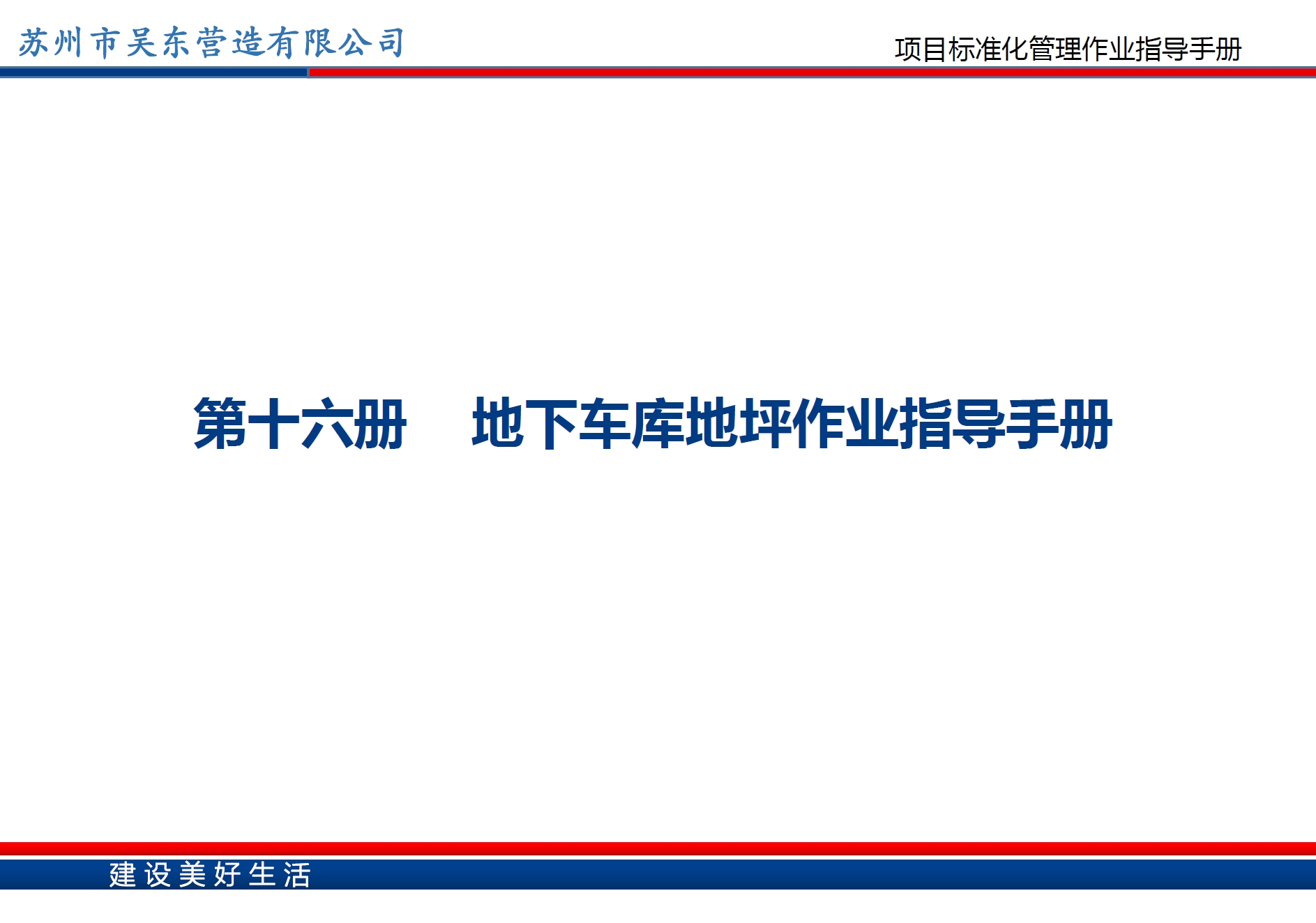 苏州市吴东营造有限公司

项目标准化管理作业指导手册

第十六册　地下车库地坪作业指导手册

建设美好生活